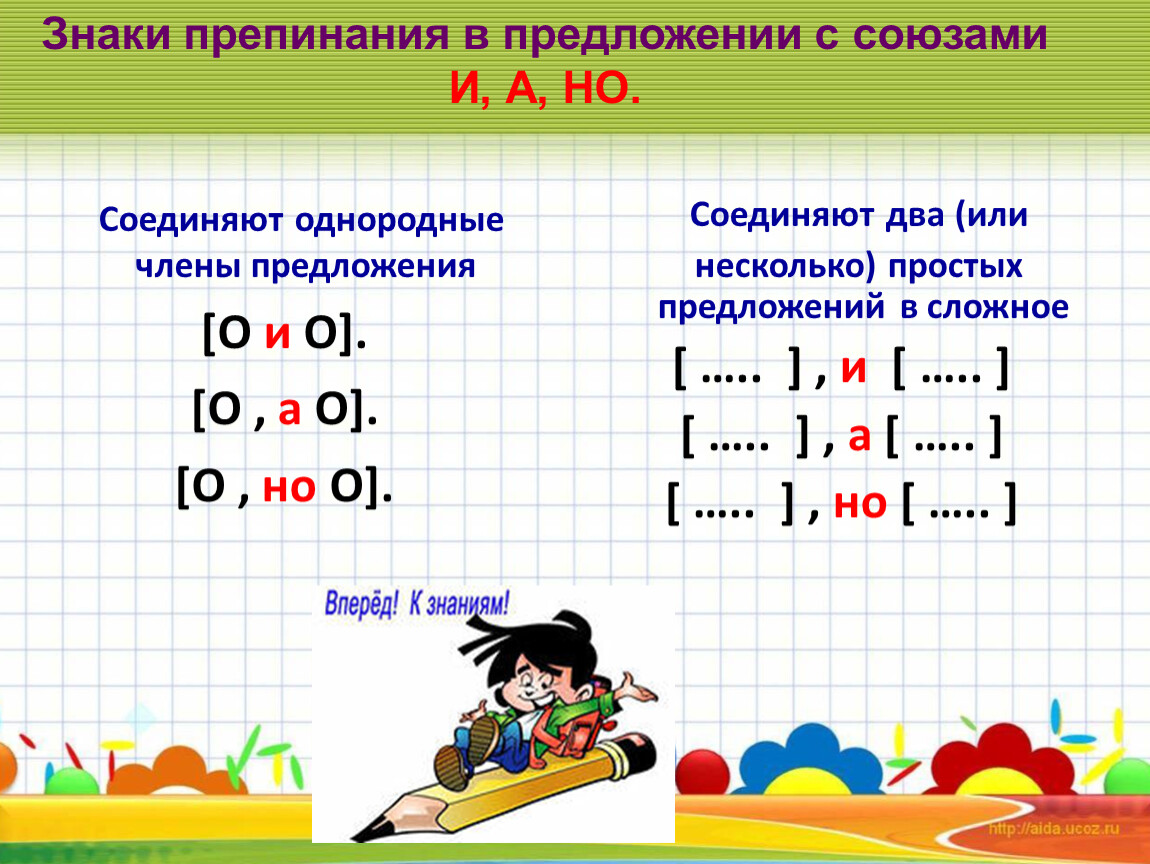 Знаки препинания в предложении с союзами И, А, НО.

Соединяют однородные члены предложения

[О и О].

[О , а О].

[О , но О].

Соединяют два (или несколько) простых предложений в сложное

[ ….. ] , и [ ….. ]

[ ….. ] , а [ ….. ]

[ ….. ] , но [ ….. ]

Вперёд! К знаниям!

http://aida.ucoz.ru